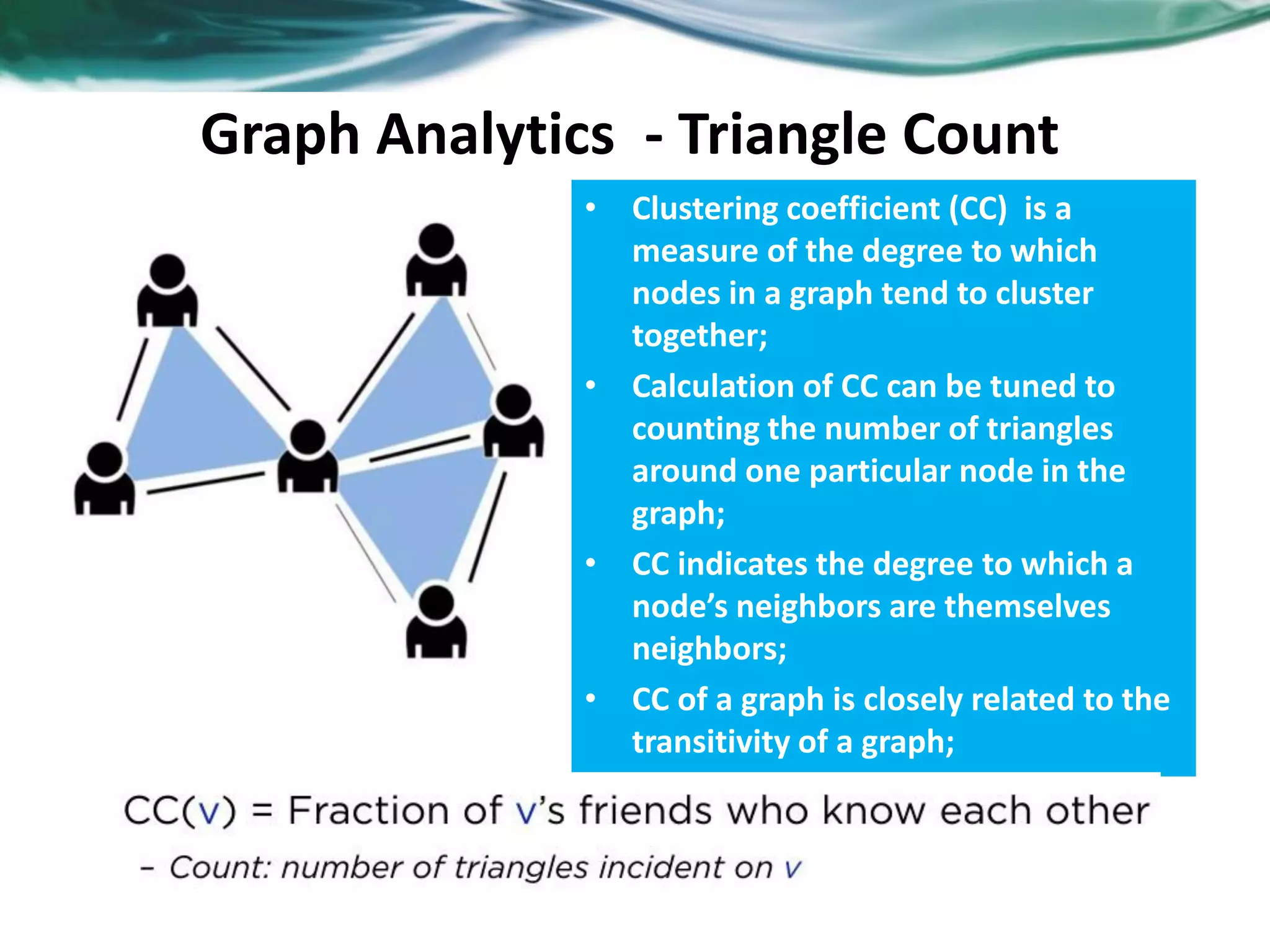 Graph Analytics  - Triangle Count

• Clustering coefficient (CC)  is a measure of the degree to which nodes in a graph tend to cluster together;
• Calculation of CC can be tuned to counting the number of triangles around one particular node in the graph;
• CC indicates the degree to which a node's neighbors are themselves neighbors;
• CC of a graph is closely related to the transitivity of a graph;

CC(v) = Fraction of v's friends who know each other
– Count: number of triangles incident on v